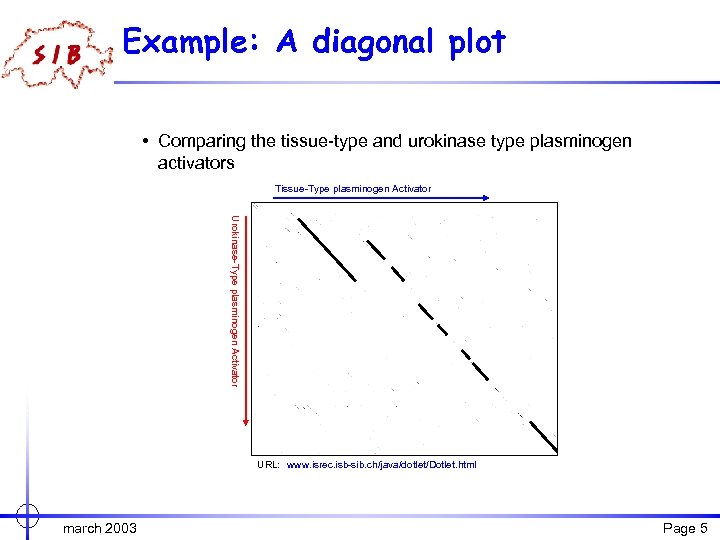 SIB

Example: A diagonal plot

• Comparing the tissue-type and urokinase type plasminogen activators

Tissue-Type plasminogen Activator

Urokinase-Type plasminogen Activator

URL: www.isrec.isb-sib.ch/java/dotlet/Dotlet.html

march 2003

Page 5